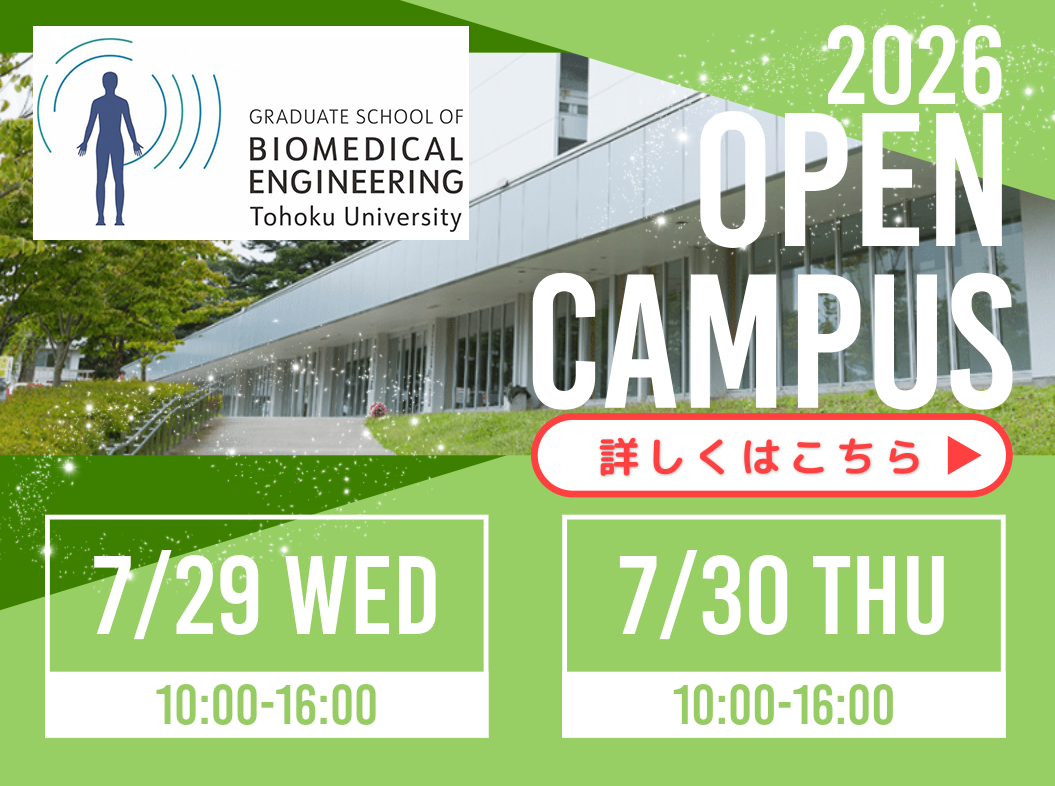 GRADUATE SCHOOL OF
BIOMEDICAL ENGINEERING
Tohoku University

2026
OPEN
CAMPUS

詳しくはこちら ▶

7/29 WED
10:00-16:00

7/30 THU
10:00-16:00